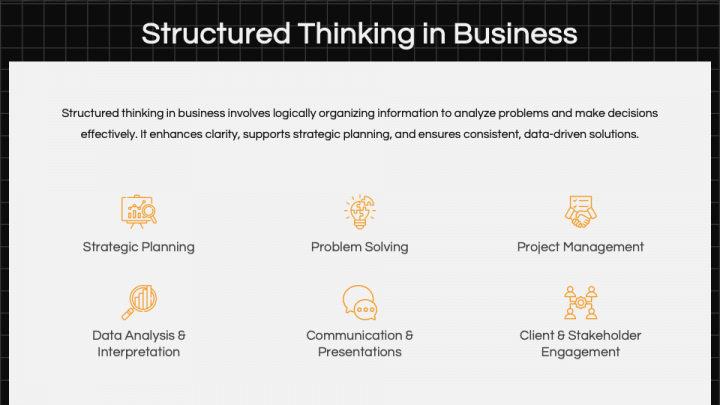 Structured Thinking in Business

Structured thinking in business involves logically organizing information to analyze problems and make decisions effectively. It enhances clarity, supports strategic planning, and ensures consistent, data-driven solutions.

Strategic Planning

Problem Solving

Project Management

Data Analysis & Interpretation

Communication & Presentations

Client & Stakeholder Engagement